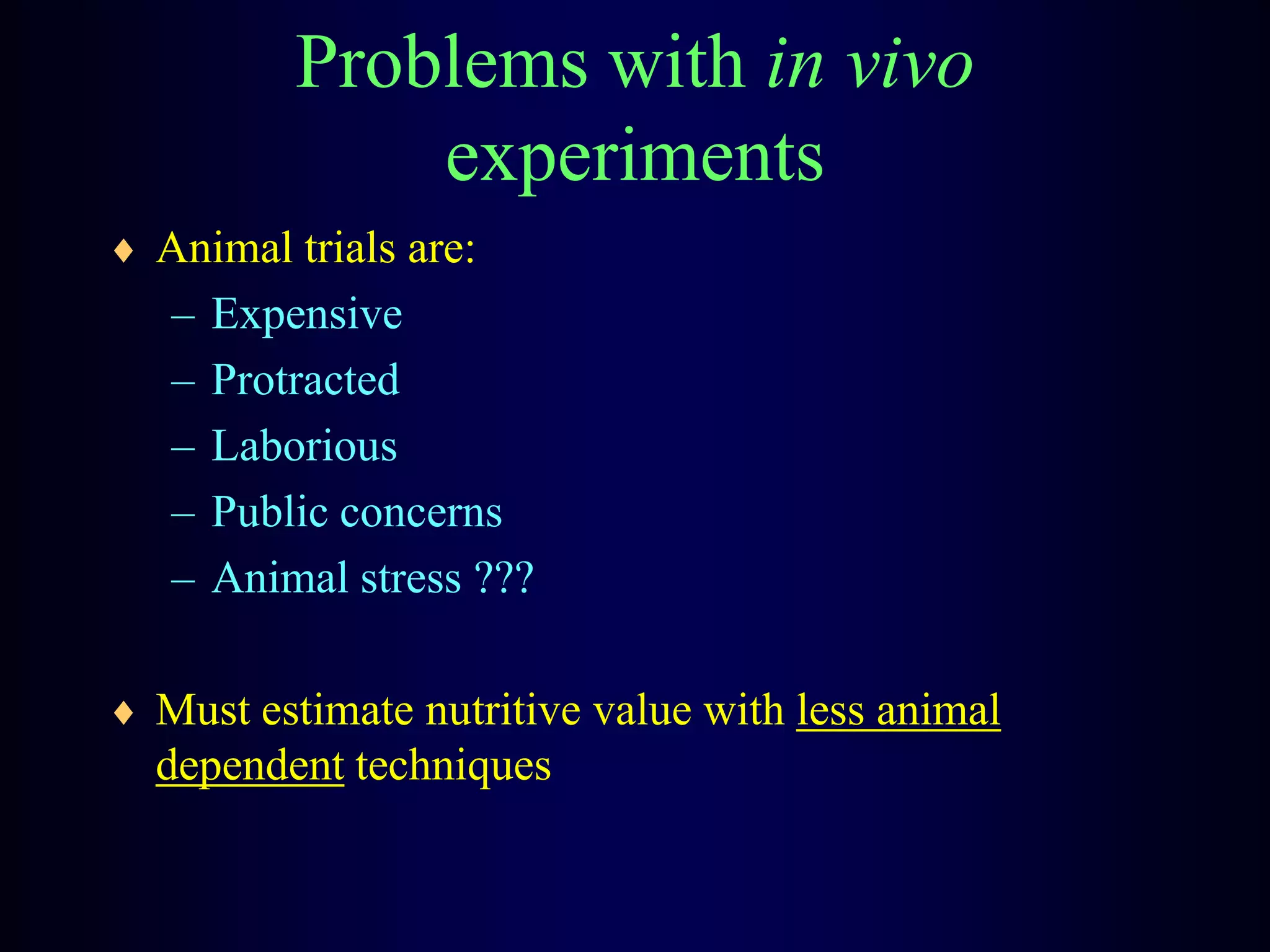 Problems with in vivo experiments

♦ Animal trials are:
– Expensive
– Protracted
– Laborious
– Public concerns
– Animal stress ???

♦ Must estimate nutritive value with less animal dependent techniques